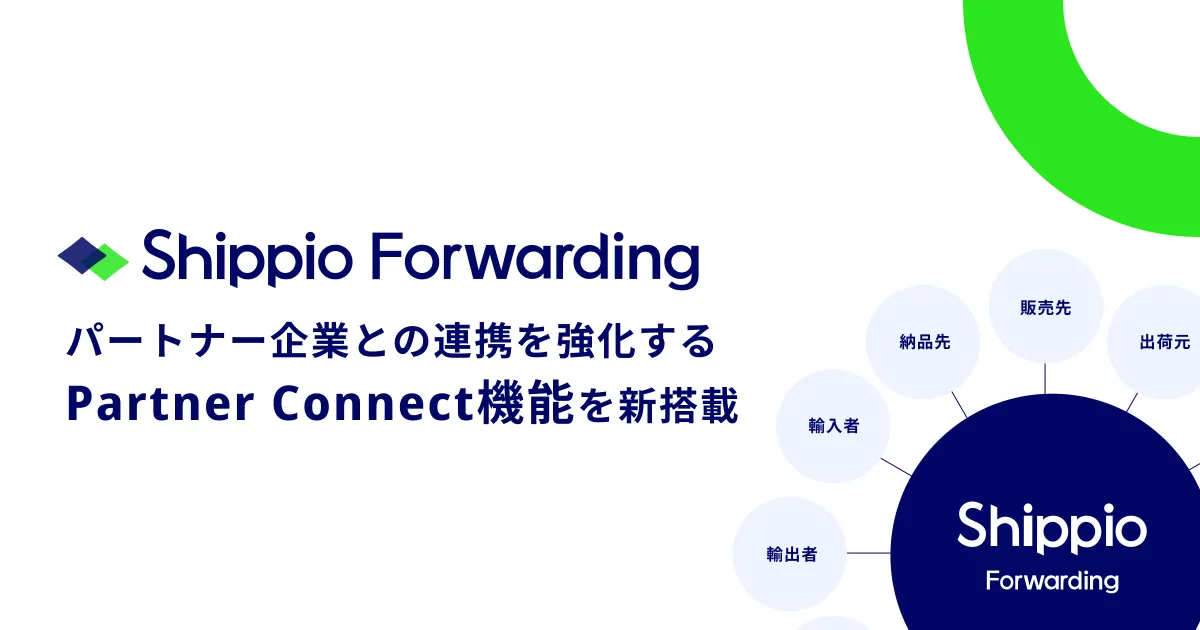 Shippio Forwarding

パートナー企業との連携を強化する
Partner Connect機能を新搭載

販売先
納品先
出荷元
輸入者
輸出者

Shippio
Forwarding